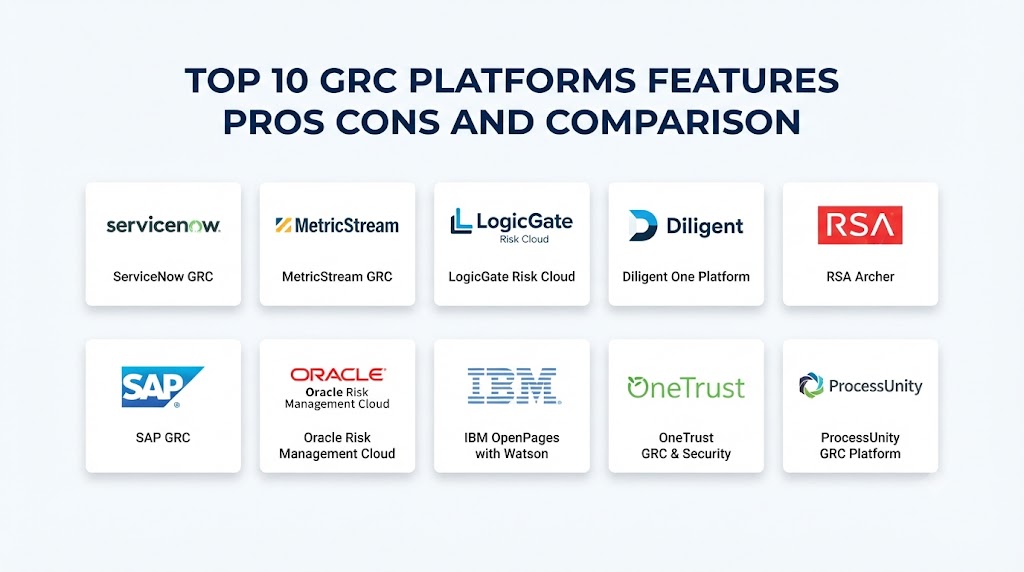 TOP 10 GRC PLATFORMS FEATURES PROS CONS AND COMPARISON

servicenow.
ServiceNow GRC

MetricStream
MetricStream GRC

LogicGate
Risk Cloud
LogicGate Risk Cloud

Diligent
Diligent One Platform

RSA
RSA Archer

SAP
SAP GRC

ORACLE
Oracle Risk Management Cloud
Oracle Risk Management Cloud

IBM
IBM OpenPages with Watson

OneTrust
OneTrust GRC & Security

ProcessUnity
ProcessUnity GRC Platform